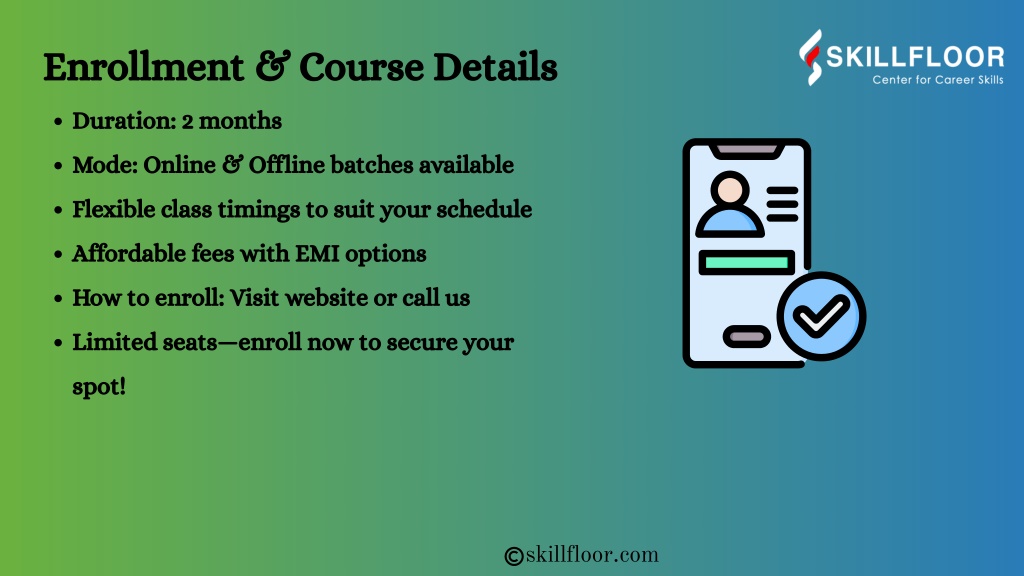 Enrollment & Course Details

SKILLFLOOR
Center for Career Skills

- Duration: 2 months
- Mode: Online & Offline batches available
- Flexible class timings to suit your schedule
- Affordable fees with EMI options
- How to enroll: Visit website or call us
- Limited seats—enroll now to secure your spot!

©skillfloor.com